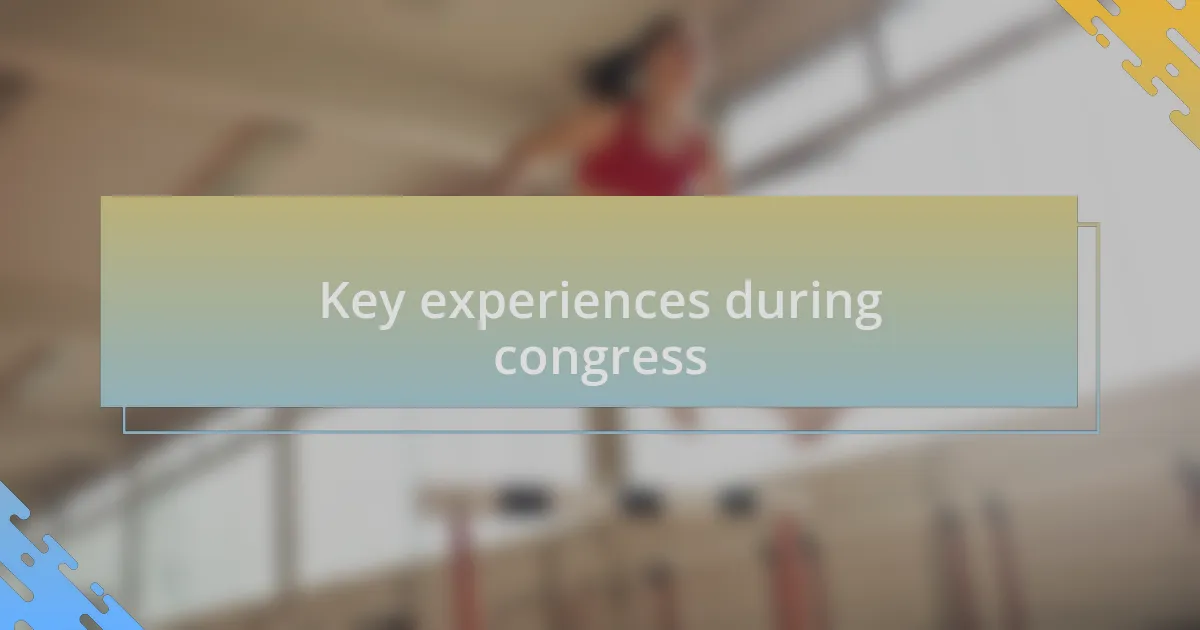 Key experiences during congress